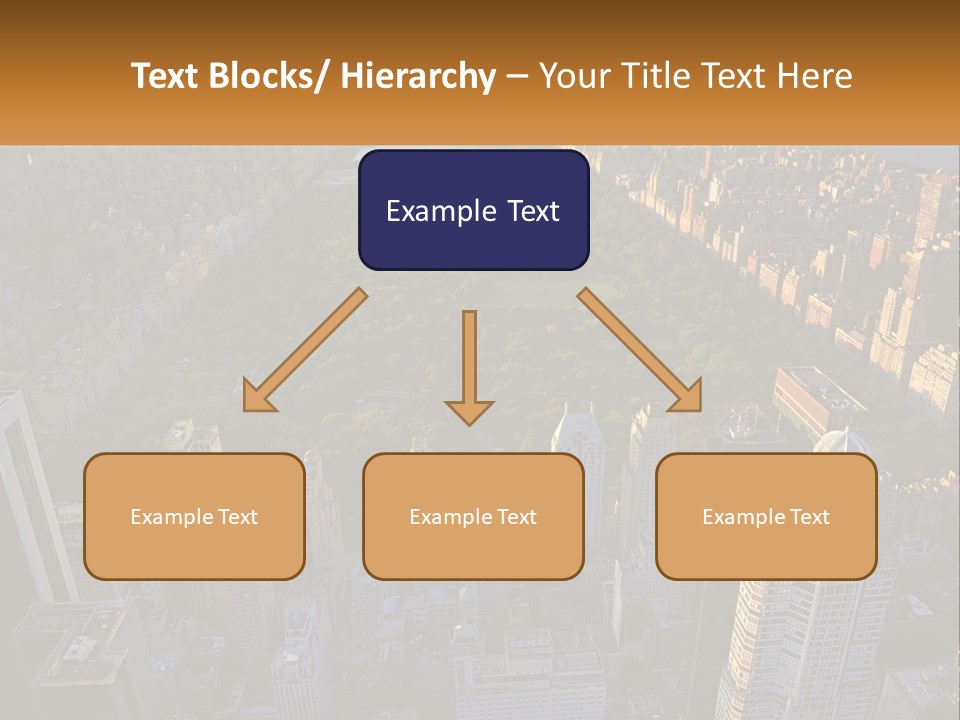 Text Blocks/ Hierarchy – Your Title Text Here

Example Text

Example Text

Example Text

Example Text